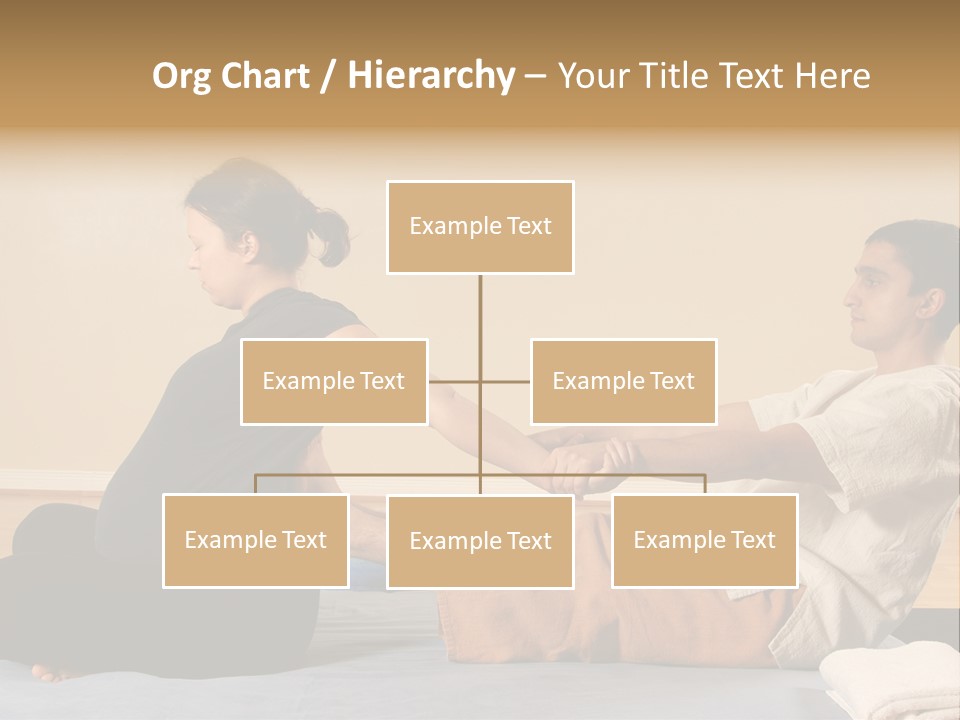 Org Chart / Hierarchy – Your Title Text Here

Example Text

Example Text

Example Text

Example Text

Example Text

Example Text